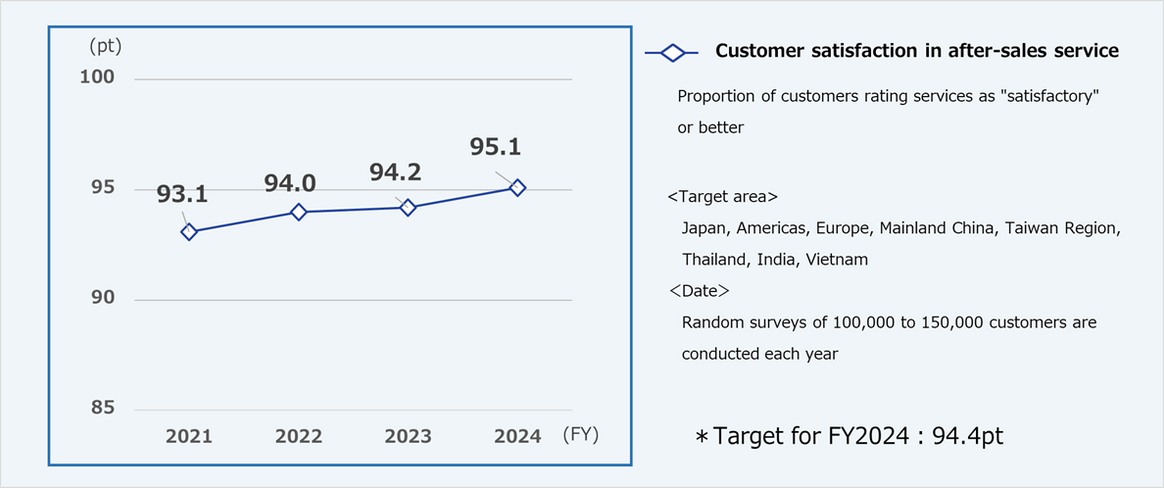 (pt)
100
95
90
85
93.1
94.0
94.2
95.1
2021
2022
2023
2024
(FY)

Customer satisfaction in after-sales service

Proportion of customers rating services as "satisfactory" or better

<Target area>
Japan, Americas, Europe, Mainland China, Taiwan Region, Thailand, India, Vietnam
<Date>
Random surveys of 100,000 to 150,000 customers are conducted each year

＊Target for FY2024 : 94.4pt